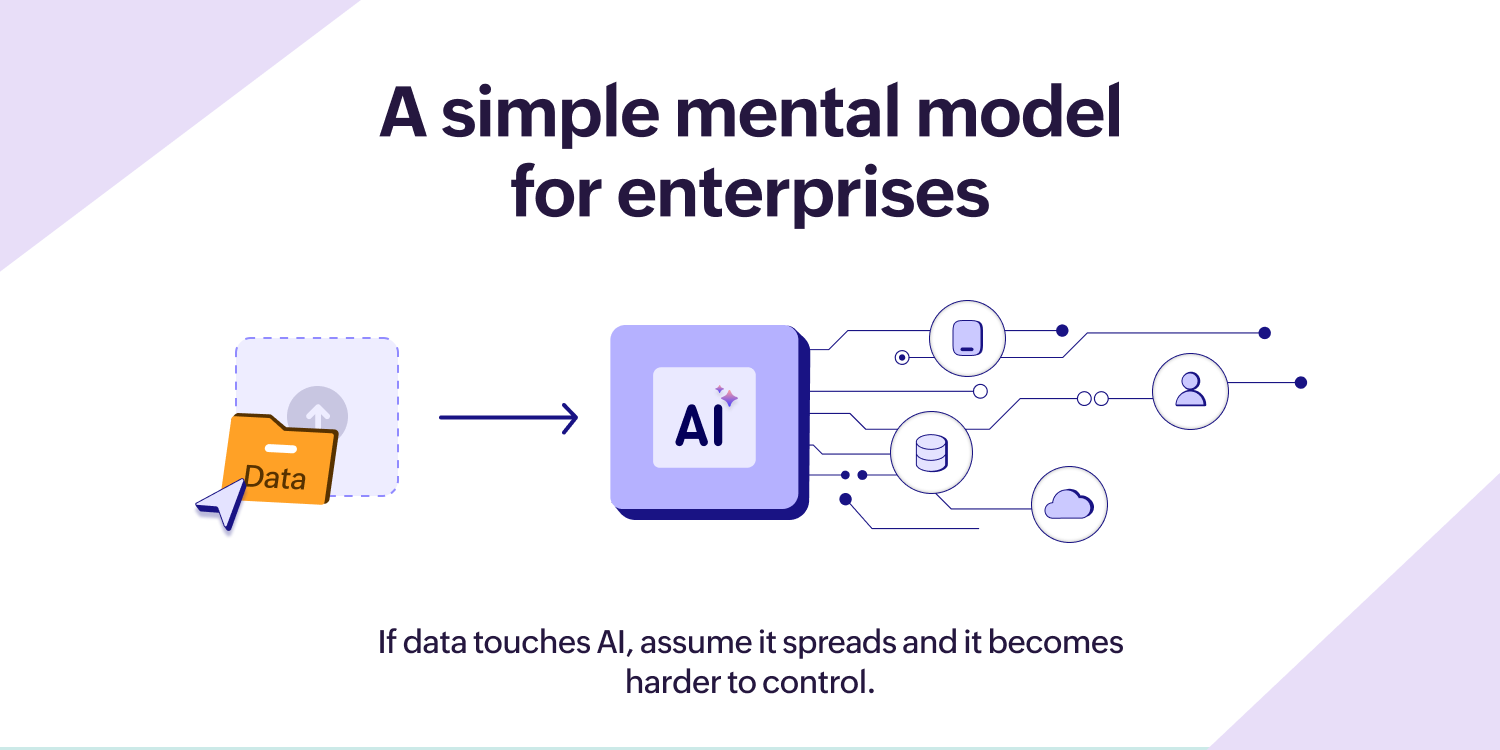 A simple mental model for enterprises

Data

AI

If data touches AI, assume it spreads and it becomes harder to control.